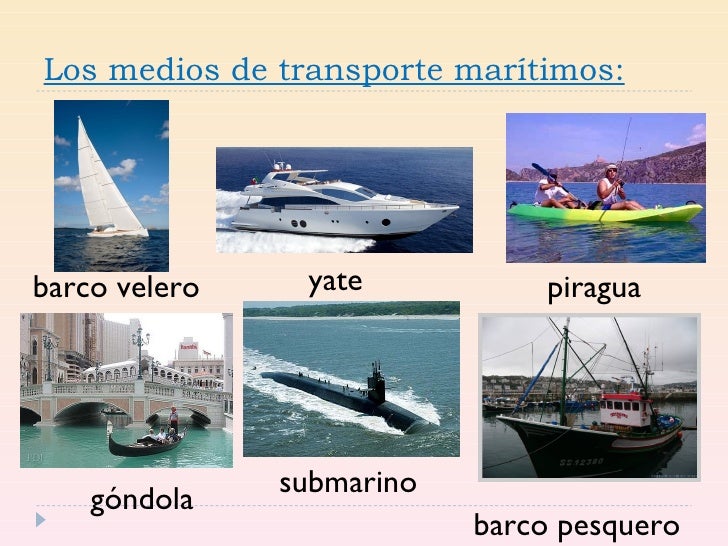 Los medios de transporte marítimos:

barco velero

yate

piragua

góndola

submarino

barco pesquero